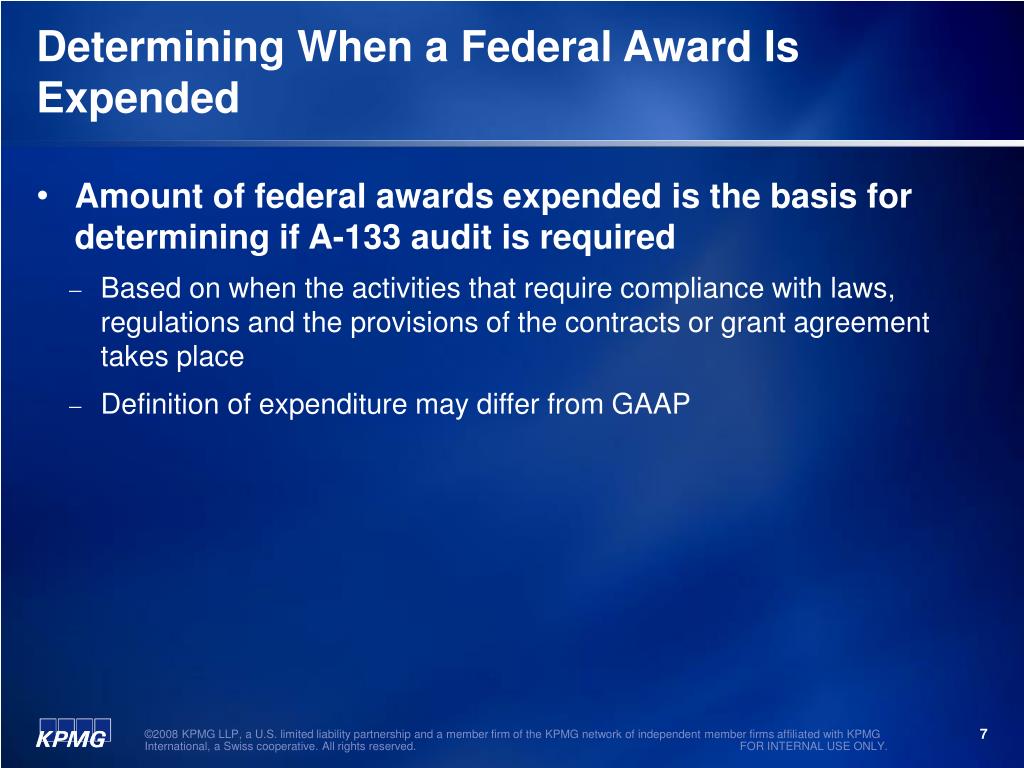 Determining When a Federal Award Is Expended

• Amount of federal awards expended is the basis for determining if A-133 audit is required

– Based on when the activities that require compliance with laws, regulations and the provisions of the contracts or grant agreement takes place

– Definition of expenditure may differ from GAAP

KPMG

©2008 KPMG LLP, a U.S. limited liability partnership and a member firm of the KPMG network of independent member firms affiliated with KPMG International, a Swiss cooperative. All rights reserved.

FOR INTERNAL USE ONLY.

7